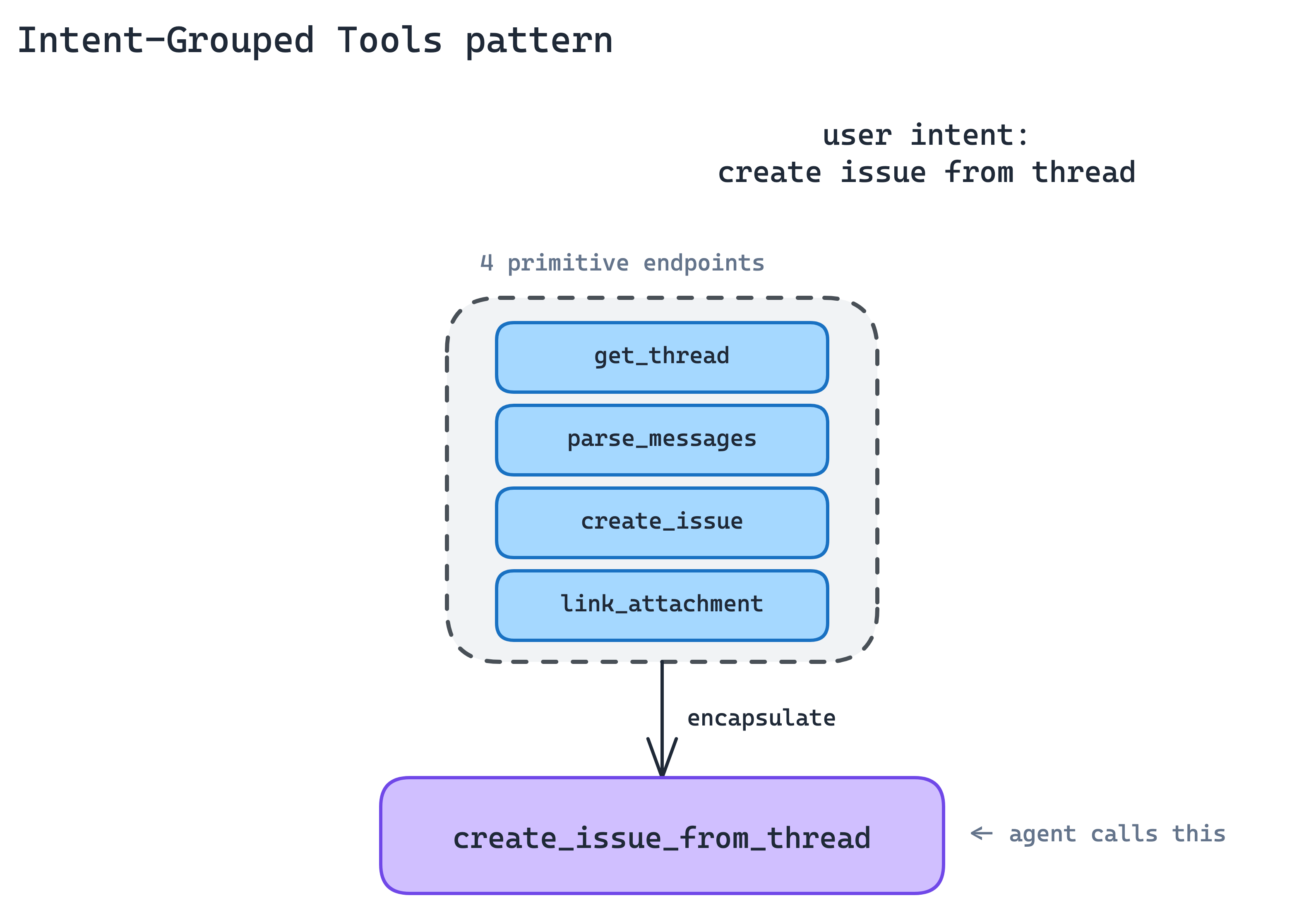 Intent-Grouped Tools pattern

user intent:
create issue from thread

4 primitive endpoints

get_thread

parse_messages

create_issue

link_attachment

encapsulate

create_issue_from_thread

← agent calls this